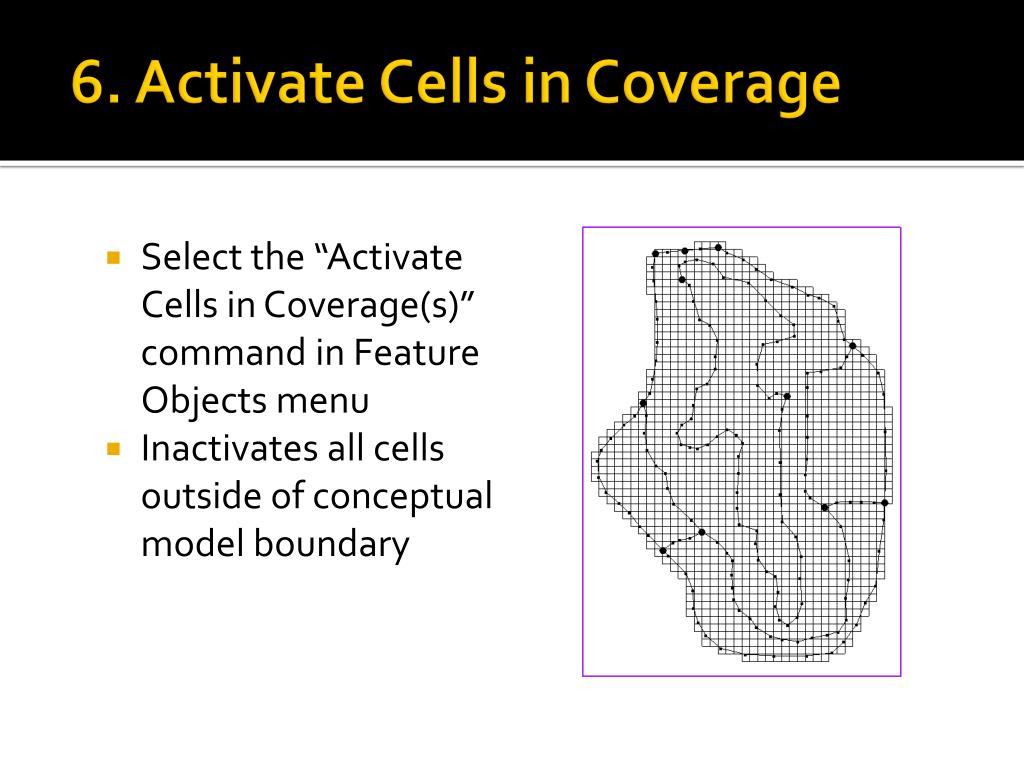 6. Activate Cells in Coverage

Select the “Activate Cells in Coverage(s)” command in Feature Objects menu

Inactivates all cells outside of conceptual model boundary